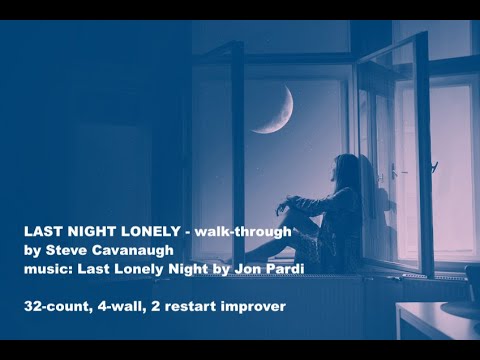 LAST NIGHT LONELY - walk-through
by Steve Cavanaugh
music: Last Lonely Night by Jon Pardi

32-count, 4-wall, 2 restart improver